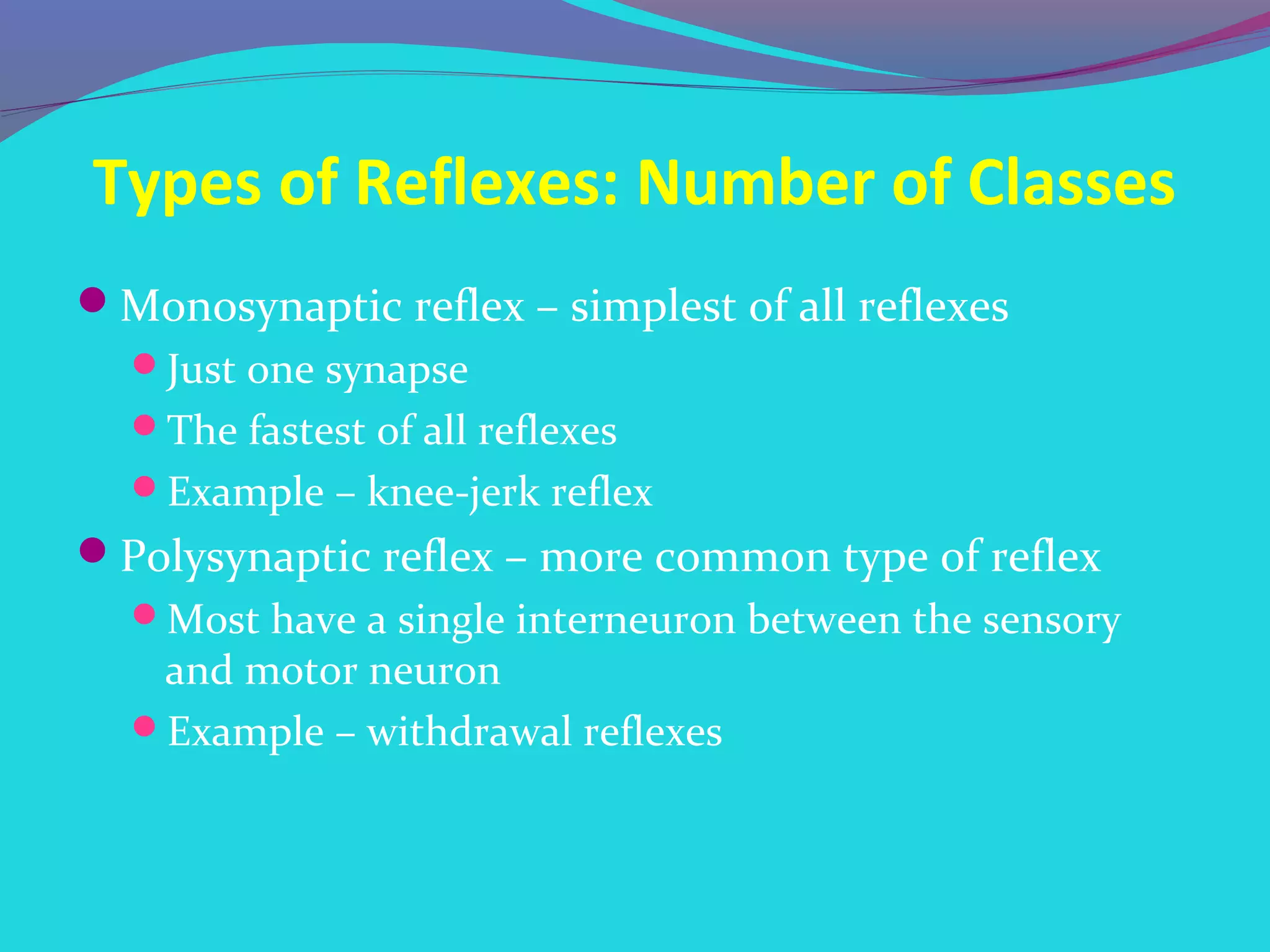 Types of Reflexes: Number of Classes

- Monosynaptic reflex – simplest of all reflexes
  - Just one synapse
  - The fastest of all reflexes
  - Example – knee-jerk reflex
- Polysynaptic reflex – more common type of reflex
  - Most have a single interneuron between the sensory and motor neuron
  - Example – withdrawal reflexes